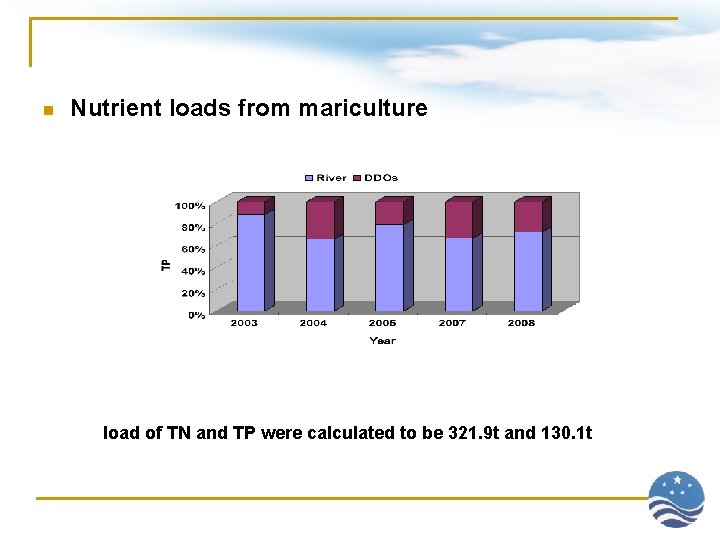 Nutrient loads from mariculture

River DDOs

100%
80%
60%
40%
20%
0%

TP

2003 2004 2005 2007 2008

Year

load of TN and TP were calculated to be 321.9t and 130.1t